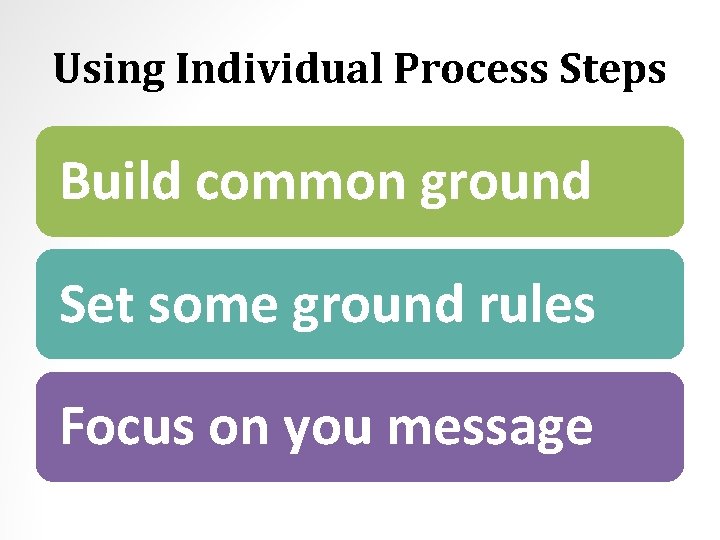 Using Individual Process Steps

Build common ground

Set some ground rules

Focus on you message